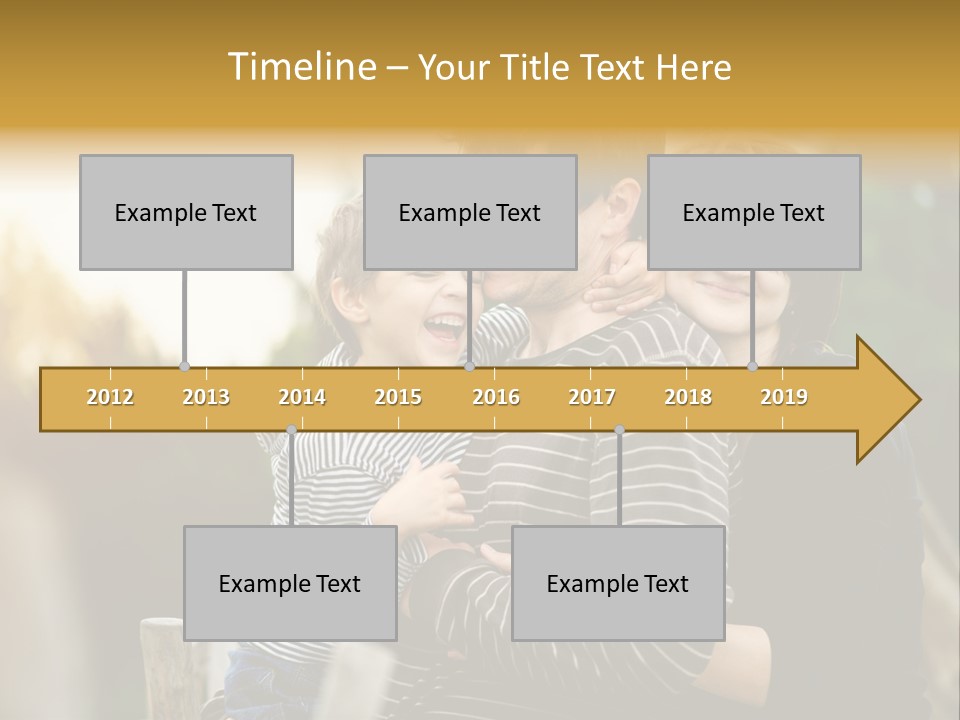 Timeline – Your Title Text Here

Example Text

Example Text

Example Text

2012 2013 2014 2015 2016 2017 2018 2019

Example Text

Example Text